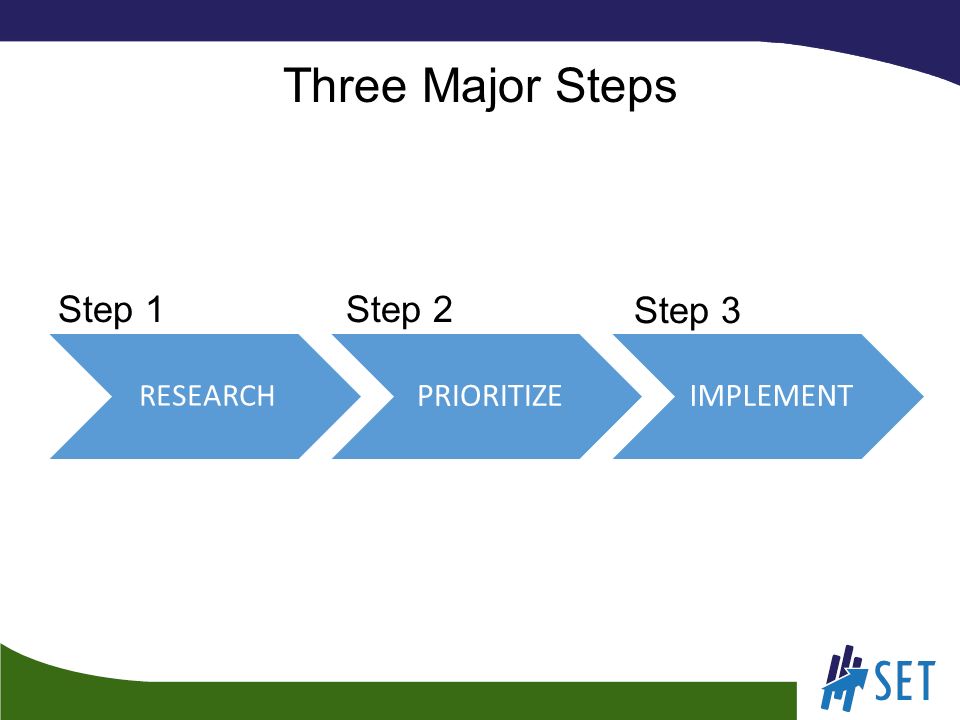 Three Major Steps

Step 1

RESEARCH

Step 2

PRIORITIZE

Step 3

IMPLEMENT

SET